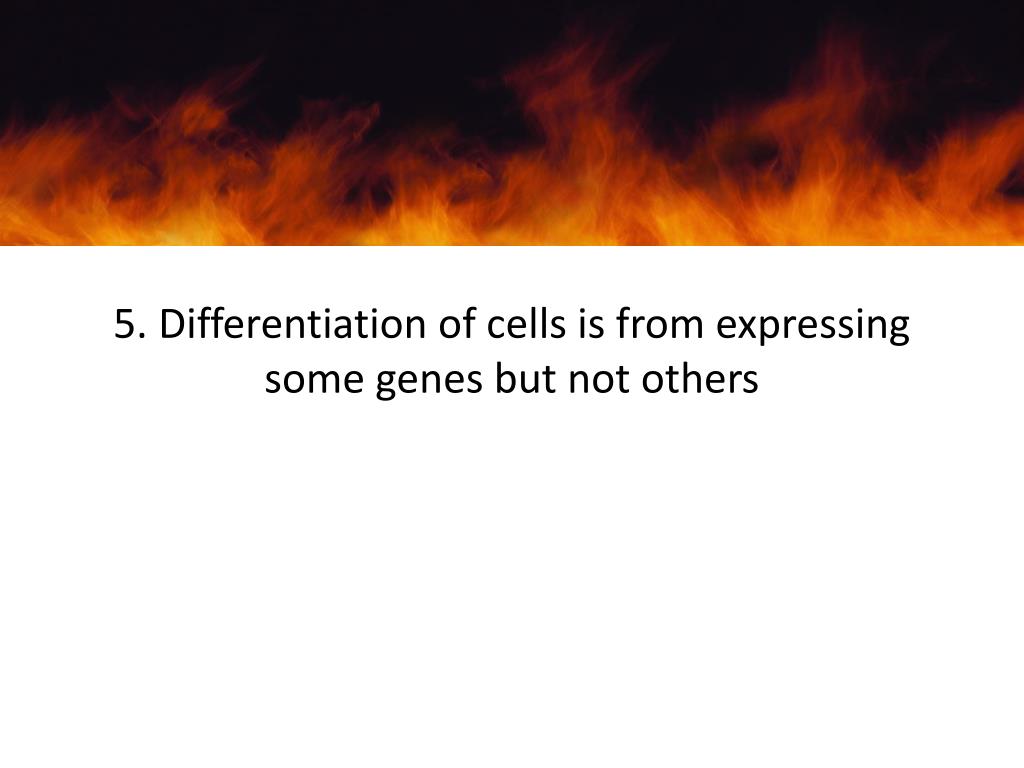 5. Differentiation of cells is from expressing some genes but not others